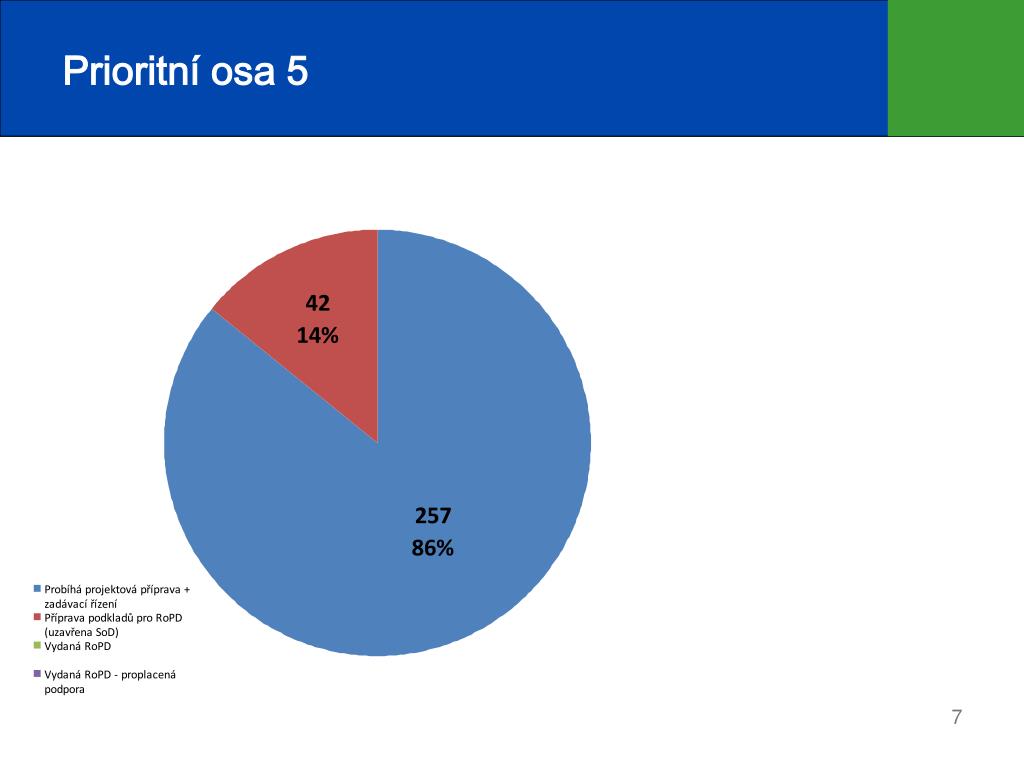 Prioritní osa 5

42
14%

257
86%

Probíhá projektová příprava + zadávací řízení
Příprava podkladů pro RoPD (uzavřena SoD)
Vydaná RoPD
Vydaná RoPD - proplacená podpora

7